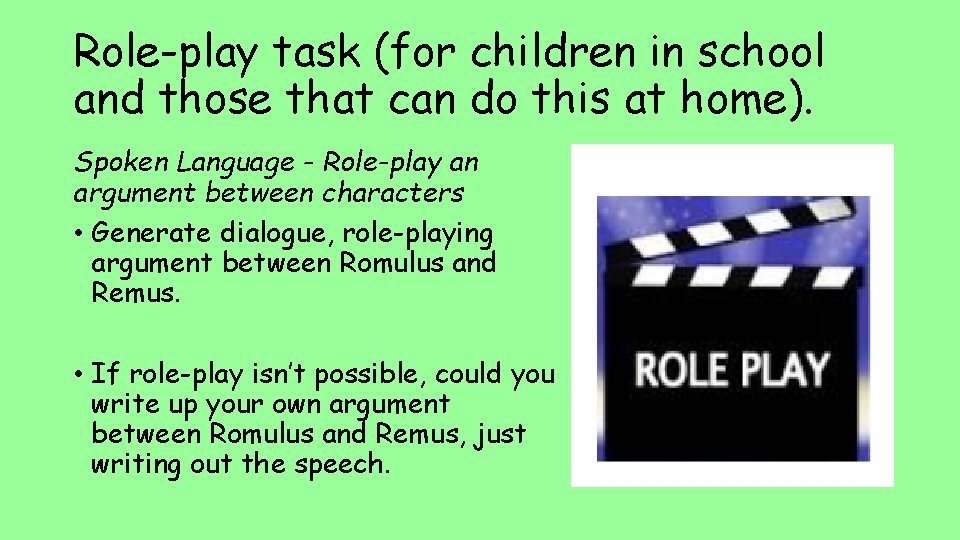 Role-play task (for children in school and those that can do this at home).

Spoken Language - Role-play an argument between characters

• Generate dialogue, role-playing argument between Romulus and Remus.

• If role-play isn't possible, could you write up your own argument between Romulus and Remus, just writing out the speech.

ROLE PLAY